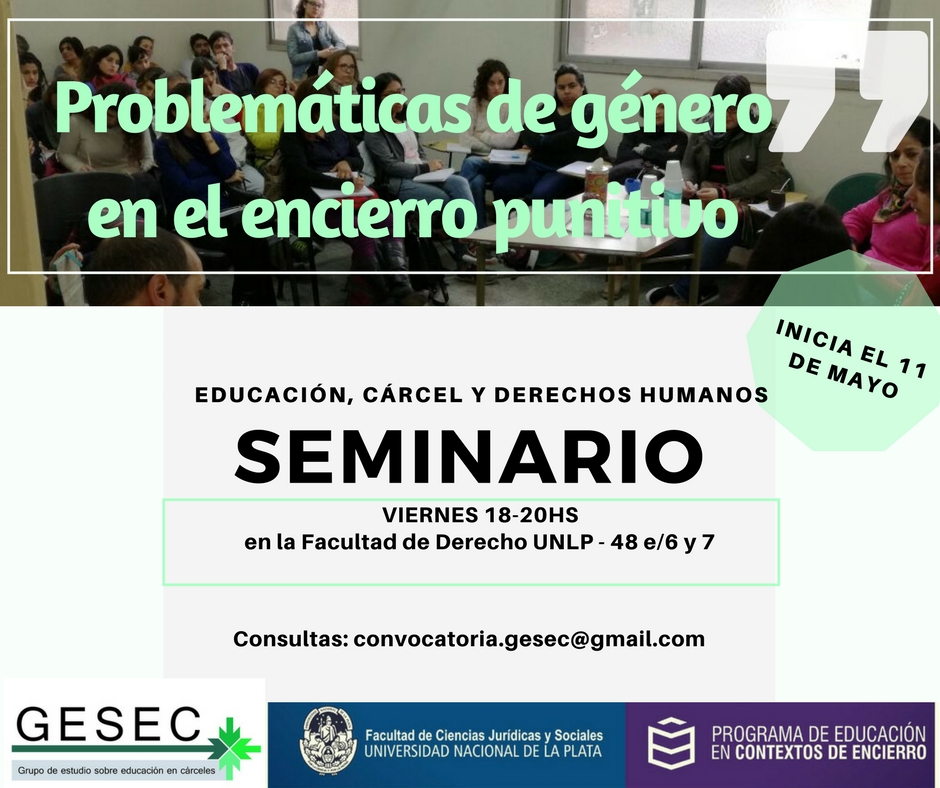 Problemáticas de género en el encierro punitivo

INICIA EL 11 DE MAYO

EDUCACIÓN, CÁRCEL Y DERECHOS HUMANOS

SEMINARIO

VIERNES 18-20HS
en la Facultad de Derecho UNLP - 48 e/6 y 7

Consultas: convocatoria.gesec@gmail.com

GESEC
Grupo de estudio sobre educación en cárceles

Facultad de Ciencias Jurídicas y Sociales
UNIVERSIDAD NACIONAL DE LA PLATA

PROGRAMA DE EDUCACIÓN EN CONTEXTOS DE ENCIERRO